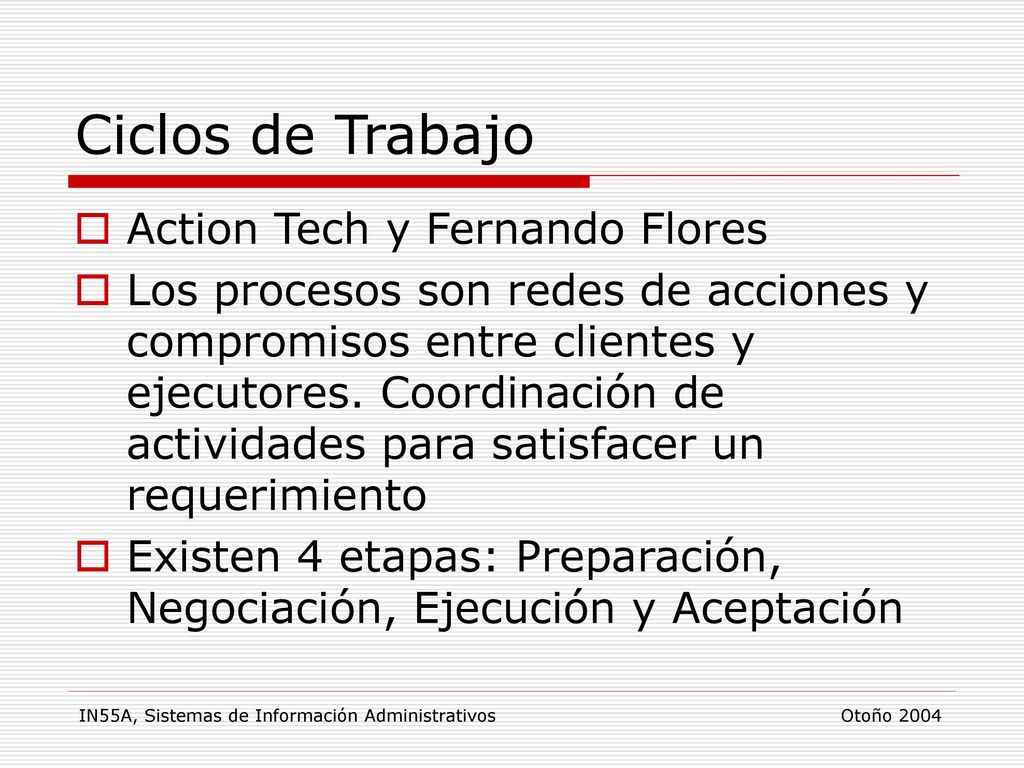 Ciclos de Trabajo

Action Tech y Fernando Flores

Los procesos son redes de acciones y compromisos entre clientes y ejecutores. Coordinación de actividades para satisfacer un requerimiento

Existen 4 etapas: Preparación, Negociación, Ejecución y Aceptación

IN55A, Sistemas de Información Administrativos

Otoño 2004